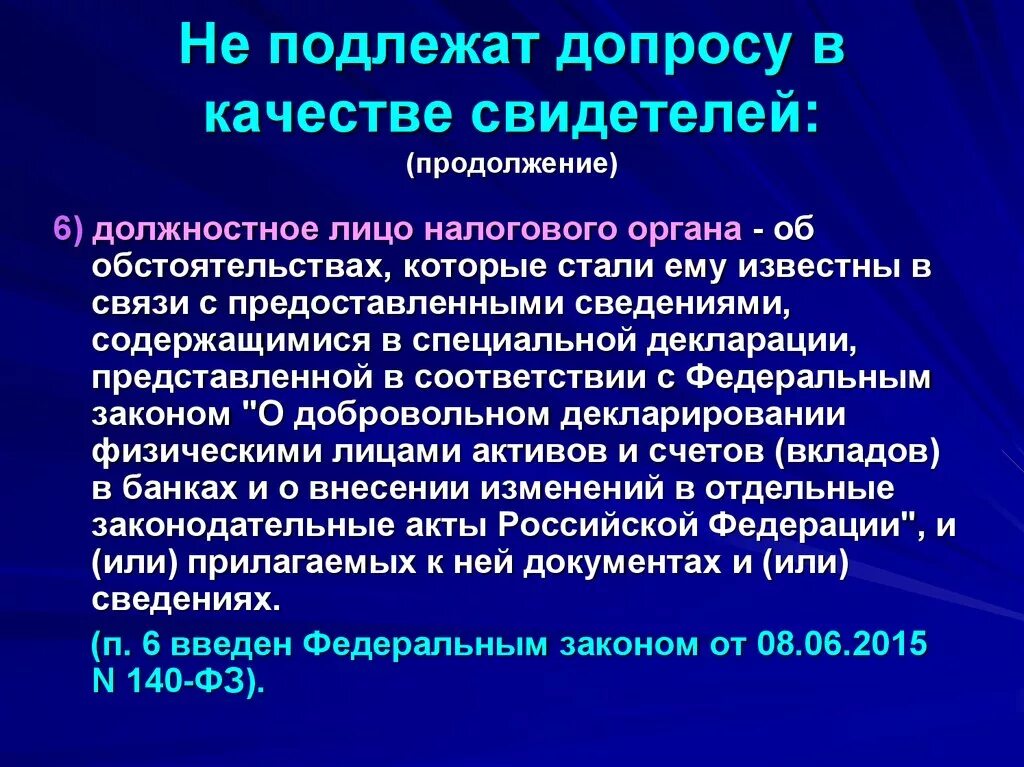 Не подлежат допросу в качестве свидетелей:
(продолжение)

6) должностное лицо налогового органа - об обстоятельствах, которые стали ему известны в связи с предоставленными сведениями, содержащимися в специальной декларации, представленной в соответствии с Федеральным законом "О добровольном декларировании физическими лицами активов и счетов (вкладов) в банках и о внесении изменений в отдельные законодательные акты Российской Федерации", и (или) прилагаемых к ней документах и (или) сведениях.

(п. 6 введен Федеральным законом от 08.06.2015 N 140-ФЗ).